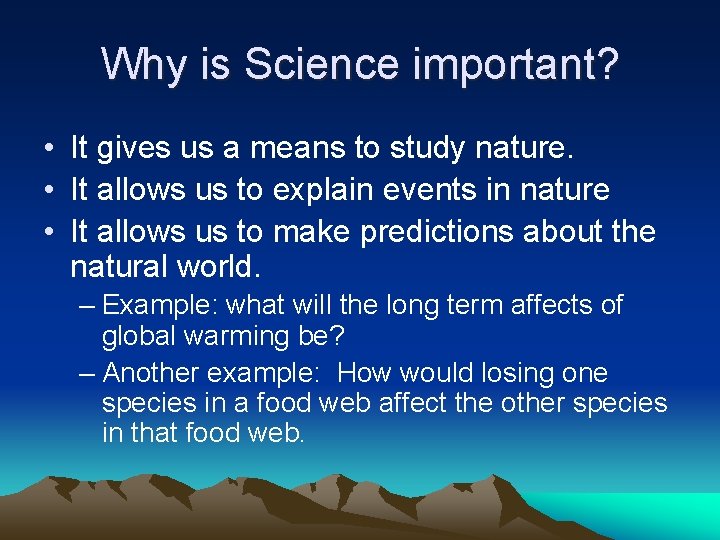 Why is Science important?

• It gives us a means to study nature.
• It allows us to explain events in nature
• It allows us to make predictions about the natural world.
  – Example: what will the long term affects of global warming be?
  – Another example:  How would losing one species in a food web affect the other species in that food web.